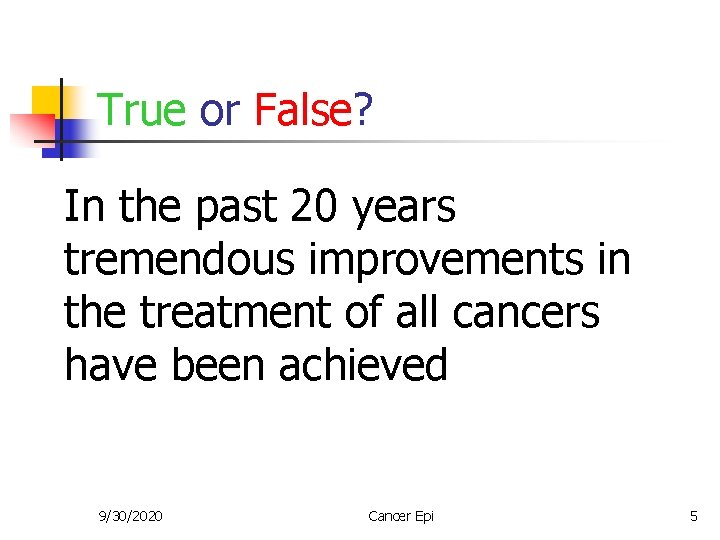 True or False?

In the past 20 years tremendous improvements in the treatment of all cancers have been achieved

9/30/2020

Cancer Epi

5